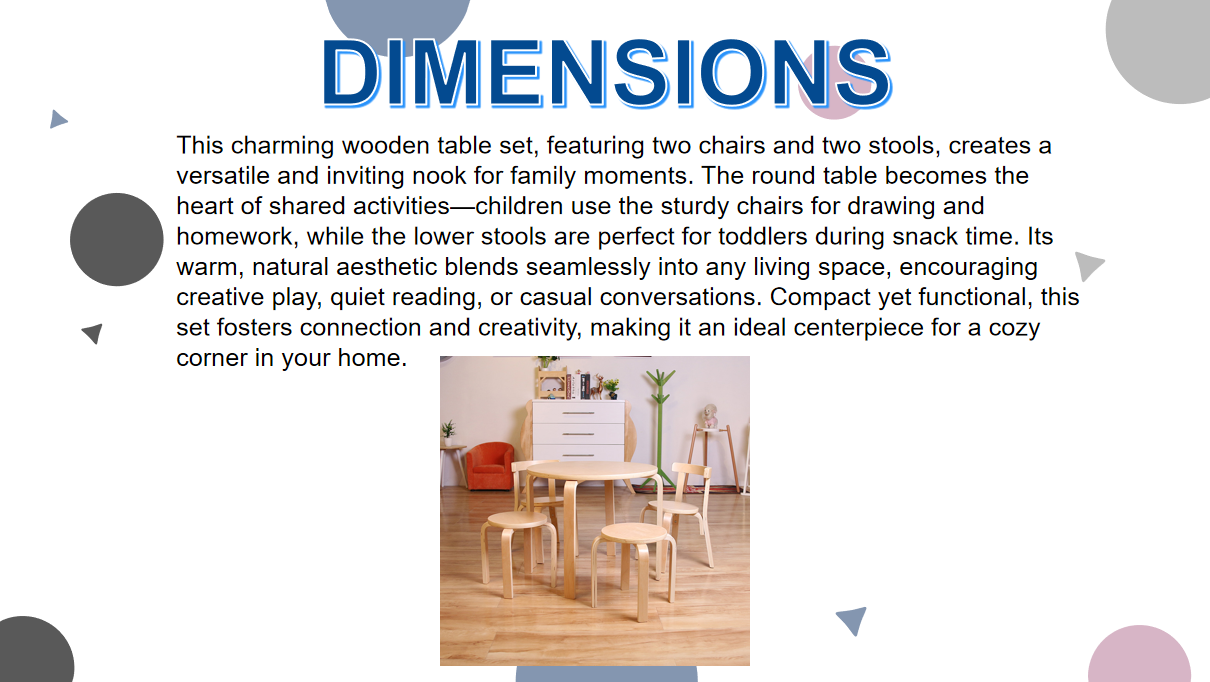 DIMENSIONS

This charming wooden table set, featuring two chairs and two stools, creates a versatile and inviting nook for family moments. The round table becomes the heart of shared activities—children use the sturdy chairs for drawing and homework, while the lower stools are perfect for toddlers during snack time. Its warm, natural aesthetic blends seamlessly into any living space, encouraging creative play, quiet reading, or casual conversations. Compact yet functional, this set fosters connection and creativity, making it an ideal centerpiece for a cozy corner in your home.